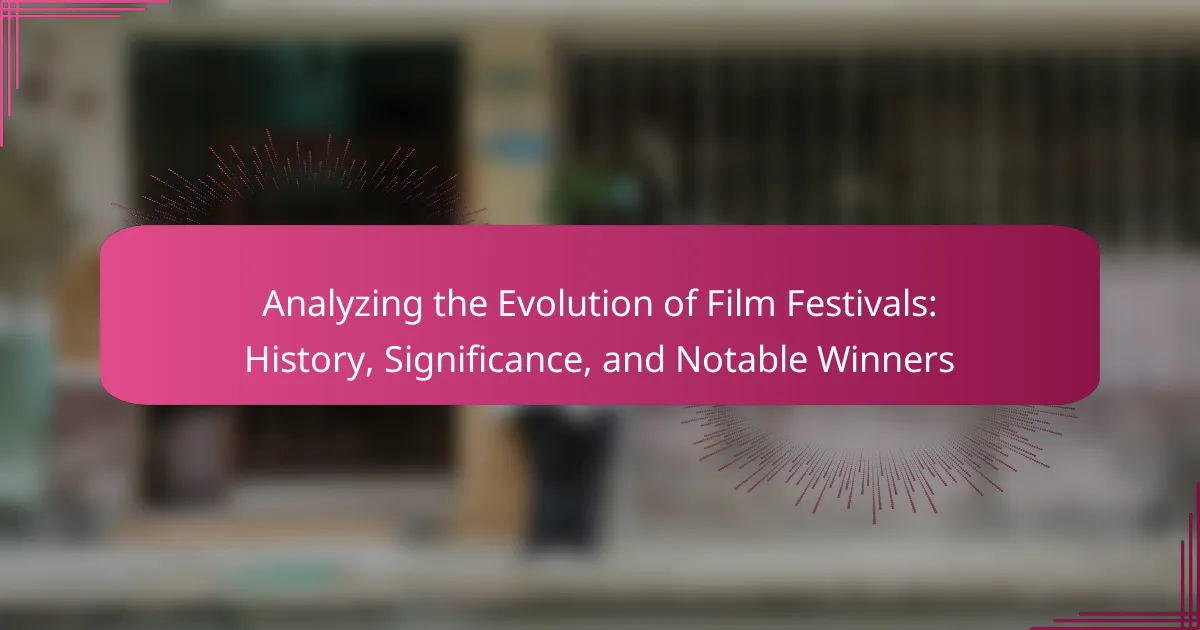 Analyzing the Evolution of Film Festivals: History, Significance, and Notable Winners